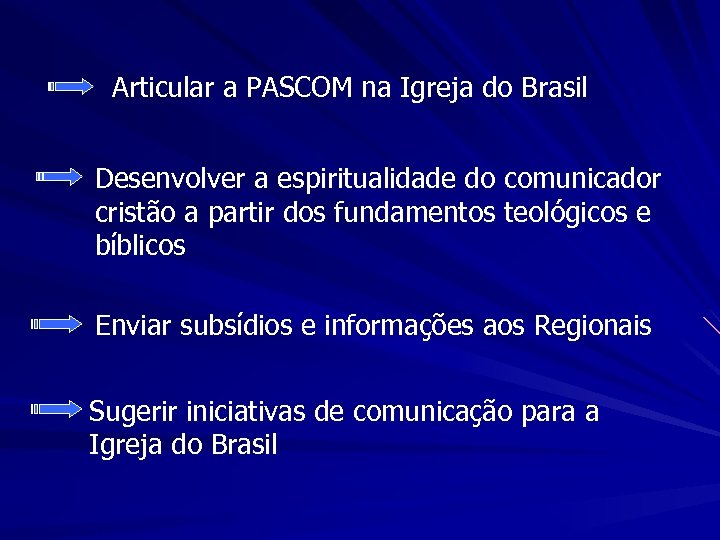 Articular a PASCOM na Igreja do Brasil

Desenvolver a espiritualidade do comunicador cristão a partir dos fundamentos teológicos e bíblicos

Enviar subsídios e informações aos Regionais

Sugerir iniciativas de comunicação para a Igreja do Brasil